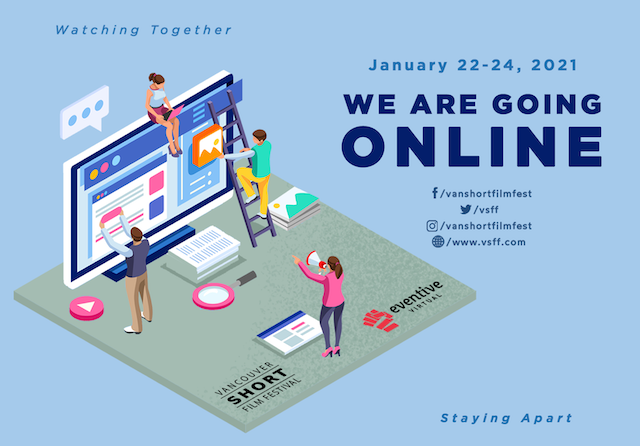 Watching Together

January 22-24, 2021

WE ARE GOING ONLINE

/vanshortfilmfest
/vsff
/vanshortfilmfest
/www.vsff.com

eventive VIRTUAL

VANCOUVER SHORT FILM FESTIVAL

Staying Apart